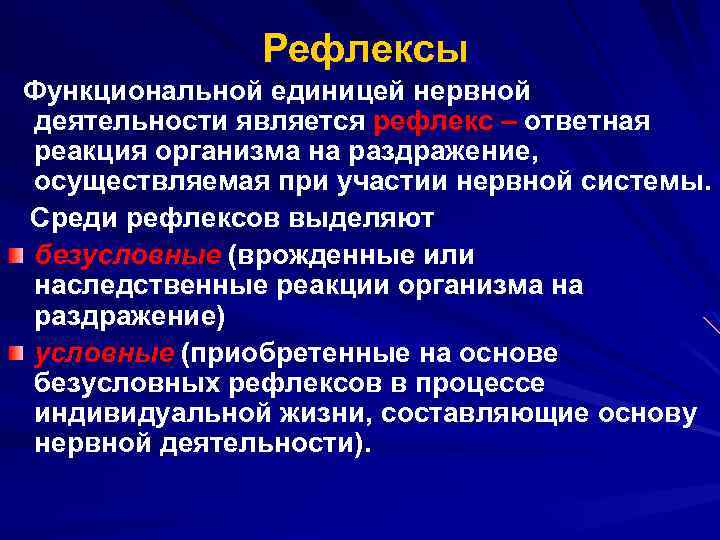 Рефлексы

Функциональной единицей нервной деятельности является рефлекс – ответная реакция организма на раздражение, осуществляемая при участии нервной системы.

Среди рефлексов выделяют

безусловные (врожденные или наследственные реакции организма на раздражение)

условные (приобретенные на основе безусловных рефлексов в процессе индивидуальной жизни, составляющие основу нервной деятельности).